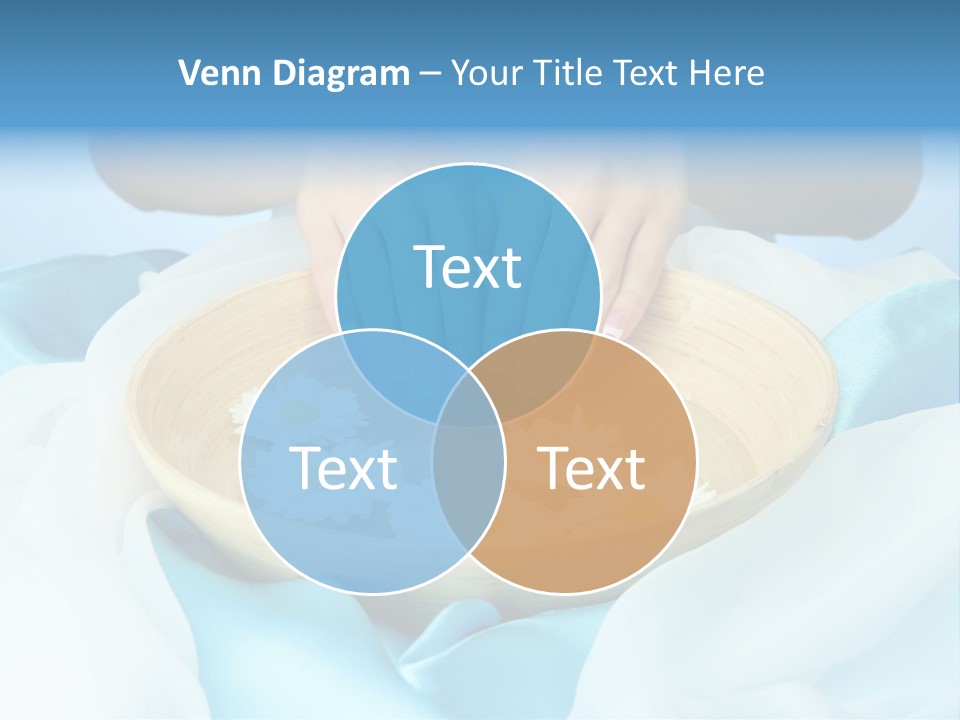 Venn Diagram – Your Title Text Here

Text

Text

Text